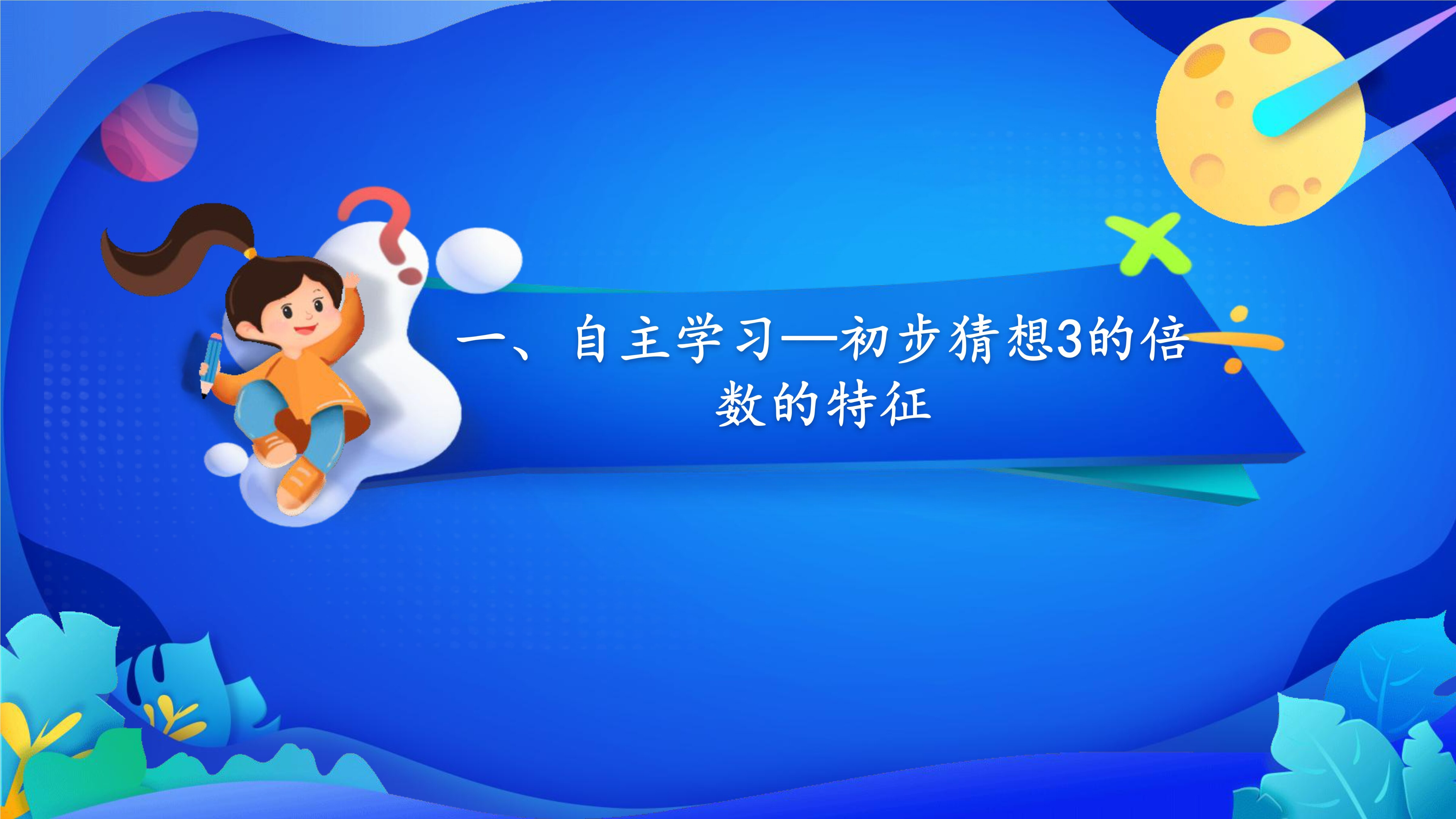 一、自主学习—初步猜想3的倍数的特征